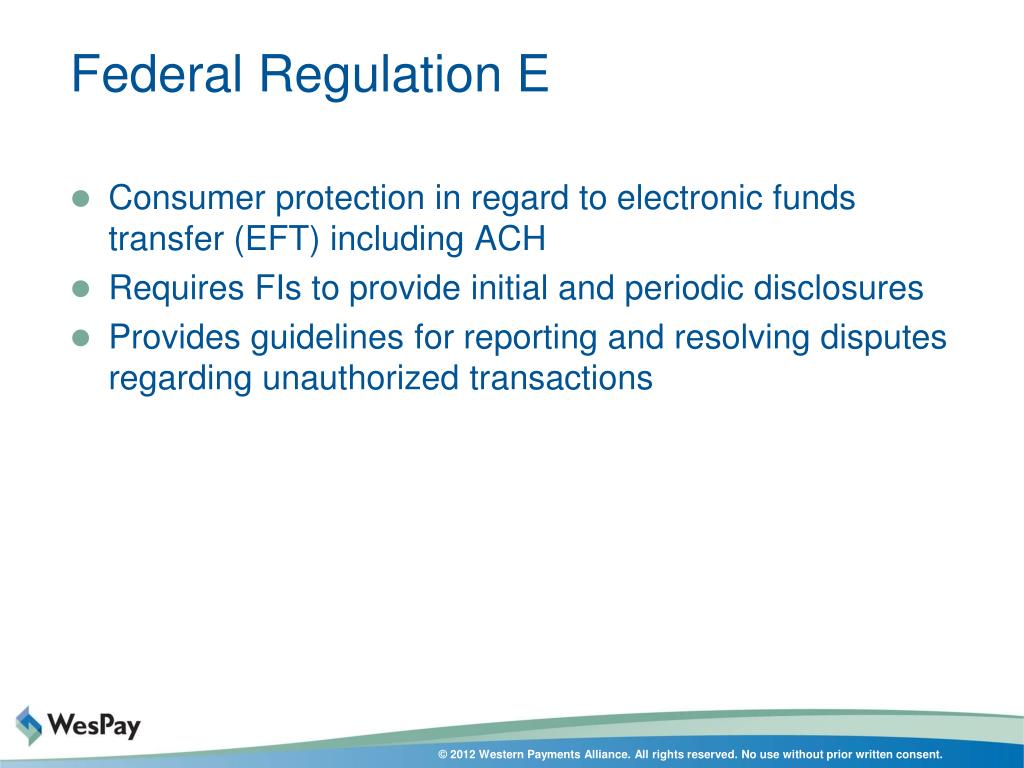 Federal Regulation E

- Consumer protection in regard to electronic funds transfer (EFT) including ACH
- Requires FIs to provide initial and periodic disclosures
- Provides guidelines for reporting and resolving disputes regarding unauthorized transactions

WesPay

© 2012 Western Payments Alliance. All rights reserved. No use without prior written consent.